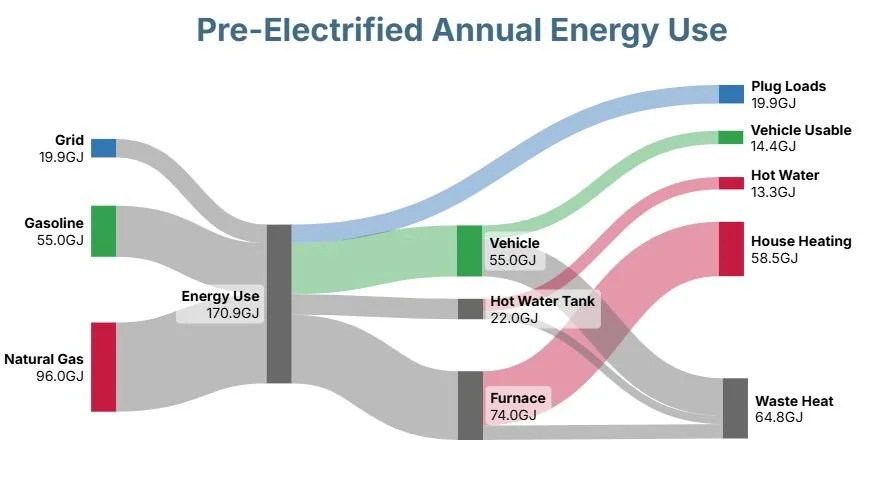 Pre-Electrified Annual Energy Use

Grid
19.9GJ

Gasoline
55.0GJ

Natural Gas
96.0GJ

Energy Use
170.9GJ

Vehicle
55.0GJ

Hot Water Tank
22.0GJ

Furnace
74.0GJ

Plug Loads
19.9GJ

Vehicle Usable
14.4GJ

Hot Water
13.3GJ

House Heating
58.5GJ

Waste Heat
64.8GJ